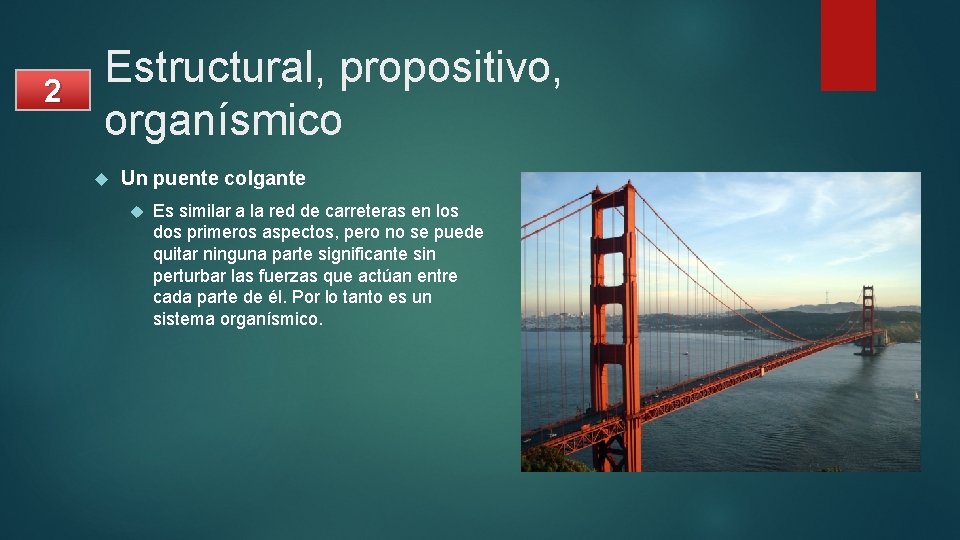 2

Estructural, propositivo, organísmico

Un puente colgante

Es similar a la red de carreteras en los dos primeros aspectos, pero no se puede quitar ninguna parte significante sin perturbar las fuerzas que actúan entre cada parte de él. Por lo tanto es un sistema organísmico.